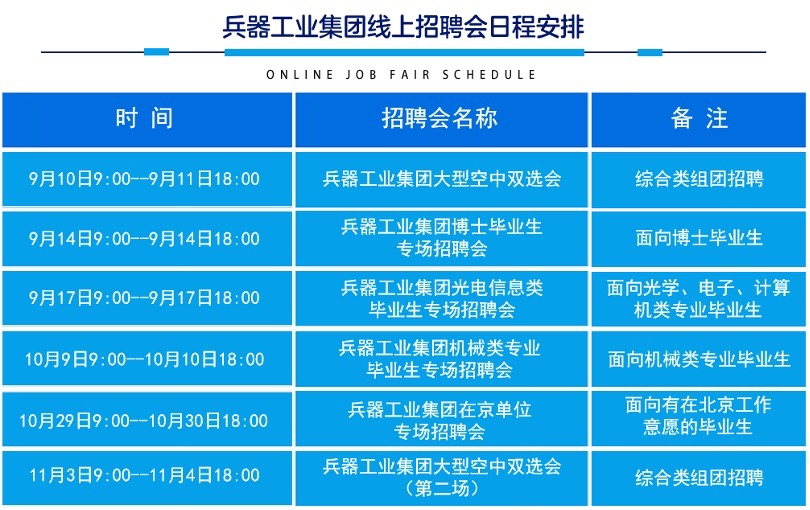 兵器工业集团线上招聘会日程安排

ONLINE JOB FAIR SCHEDULE

| 时 间 | 招聘会名称 | 备 注 |
|---|---|---|
| 9月10日9:00--9月11日18:00 | 兵器工业集团大型空中双选会 | 综合类组团招聘 |
| 9月14日9:00--9月14日18:00 | 兵器工业集团博士毕业生专场招聘会 | 面向博士毕业生 |
| 9月17日9:00--9月17日18:00 | 兵器工业集团光电信息类毕业生专场招聘会 | 面向光学、电子、计算机类专业毕业生 |
| 10月9日9:00--10月10日18:00 | 兵器工业集团机械类专业毕业生专场招聘会 | 面向机械类专业毕业生 |
| 10月29日9:00--10月30日18:00 | 兵器工业集团在京单位专场招聘会 | 面向有在北京工作意愿的毕业生 |
| 11月3日9:00--11月4日18:00 | 兵器工业集团大型空中双选会（第二场） | 综合类组团招聘 |